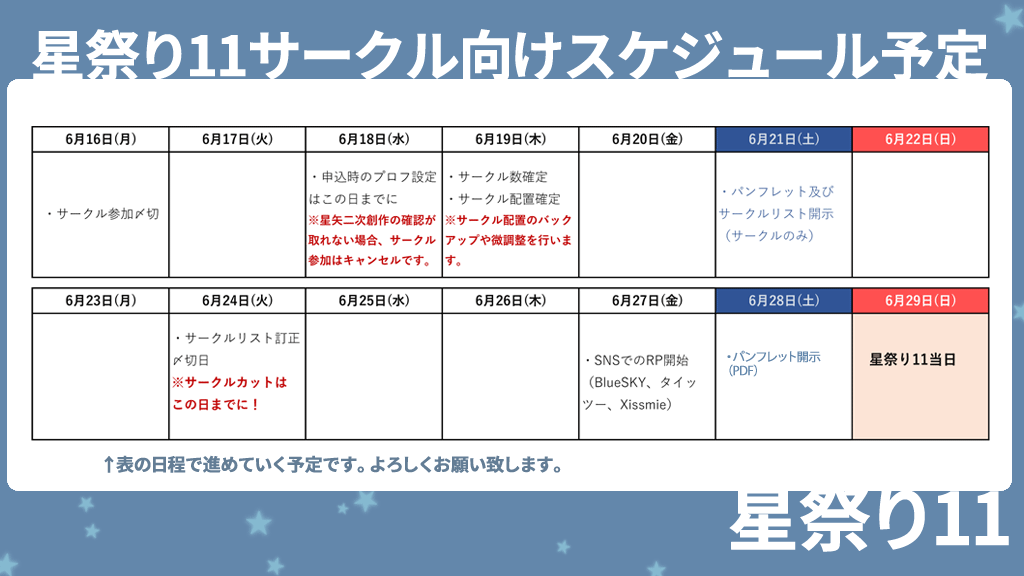 星祭り11サークル向けスケジュール予定

| 6月16日(月) | 6月17日(火) | 6月18日(水) | 6月19日(木) | 6月20日(金) | 6月21日(土) | 6月22日(日) |
|---|---|---|---|---|---|---|
| ・サークル参加〆切 | | ・申込時のプロフ設定はこの日までに ※星矢二次創作の確認が取れない場合、サークル参加はキャンセルです。 | ・サークル数確定 ・サークル配置確定 ※サークル配置のバックアップや微調整を行います。 | | ・パンフレット及びサークルリスト開示（サークルのみ） | |

| 6月23日(月) | 6月24日(火) | 6月25日(水) | 6月26日(木) | 6月27日(金) | 6月28日(土) | 6月29日(日) |
|---|---|---|---|---|---|---|
| | ・サークルリスト訂正〆切日 ※サークルカットはこの日までに！ | | | ・SNSでのRP開始（BlueSKY、タイッツー、Xissmie） | ・パンフレット開示(PDF) | 星祭り11当日 |

↑表の日程で進めていく予定です。よろしくお願い致します。

星祭り11